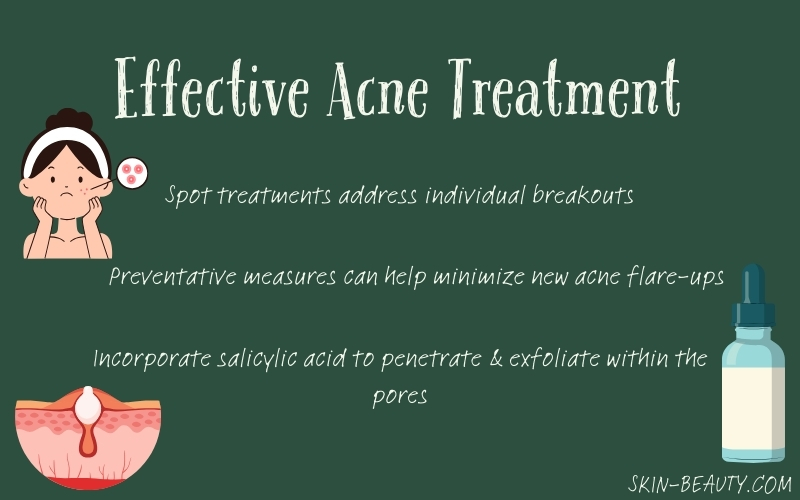 Effective Acne Treatment

Spot treatments address individual breakouts

Preventative measures can help minimize new acne flare-ups

Incorporate salicylic acid to penetrate & exfoliate within the pores

SKIN-BEAUTY.COM